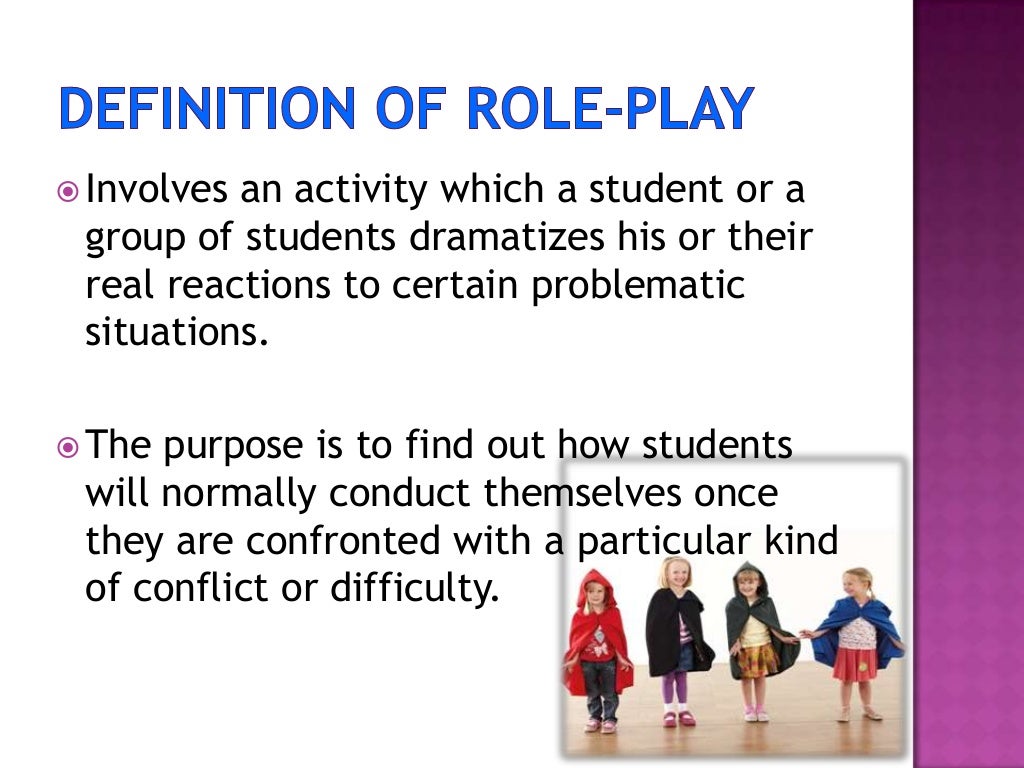 DEFINITION OF ROLE-PLAY

Involves an activity which a student or a group of students dramatizes his or their real reactions to certain problematic situations.

The purpose is to find out how students will normally conduct themselves once they are confronted with a particular kind of conflict or difficulty.